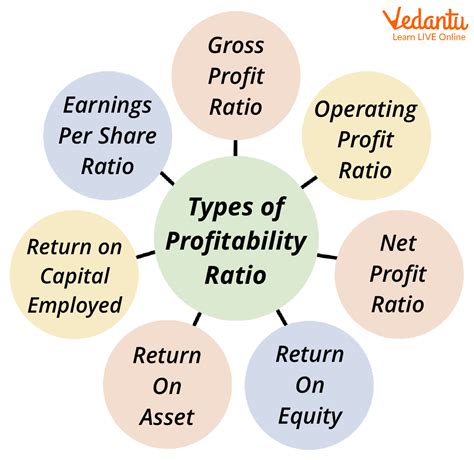 Vedantu
Learn LIVE Online

Types of Profitability Ratio

Gross Profit Ratio

Operating Profit Ratio

Net Profit Ratio

Return On Equity

Return On Asset

Return on Capital Employed

Earnings Per Share Ratio